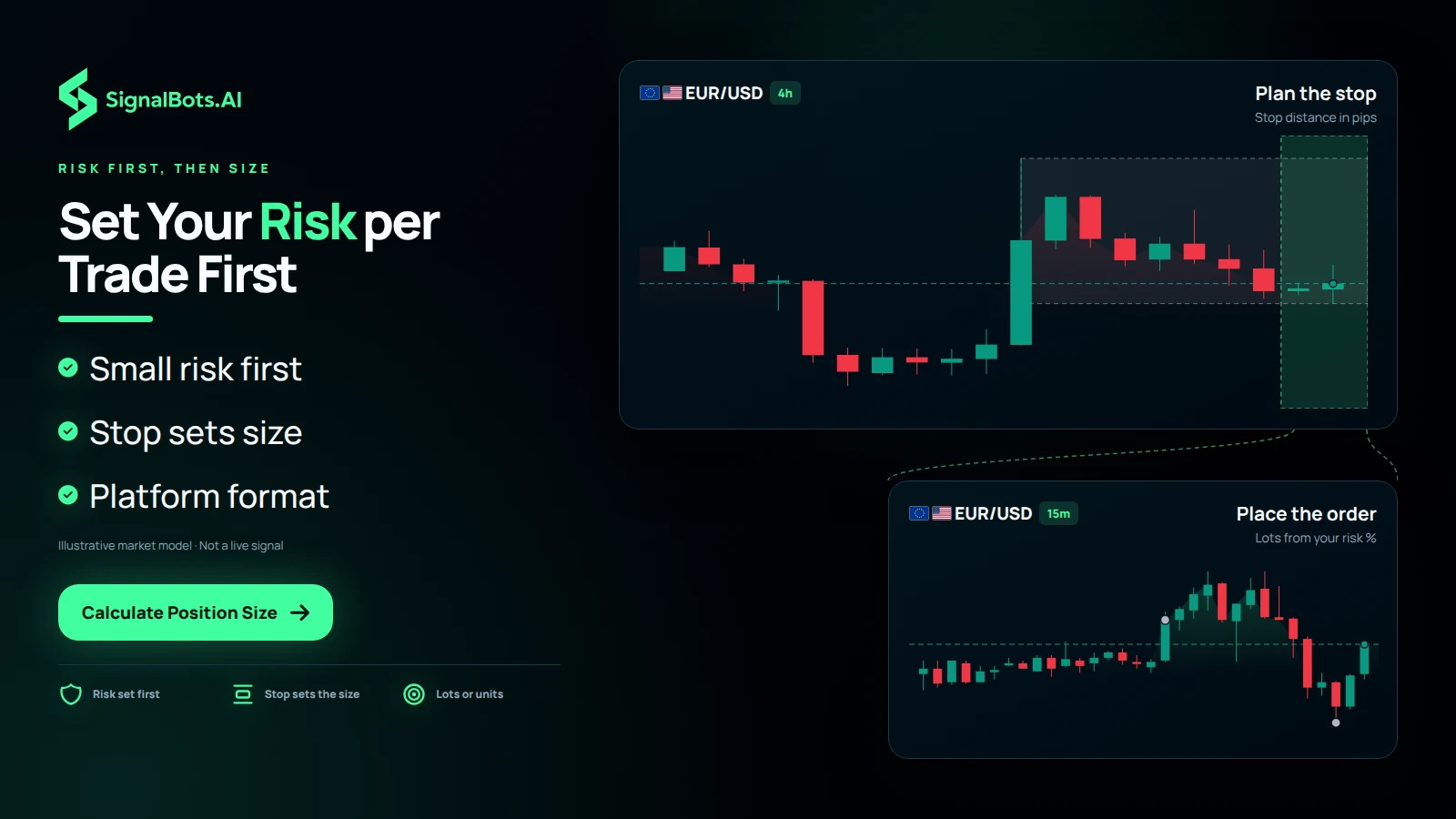 SignalBots.AI

RISK FIRST, THEN SIZE

Set Your Risk per Trade First

Small risk first

Stop sets size

Platform format

Illustrative market model · Not a live signal

Calculate Position Size

Risk set first

Stop sets the size

Lots or units

EUR/USD 4h

Plan the stop

Stop distance in pips

EUR/USD 15m

Place the order

Lots from your risk %